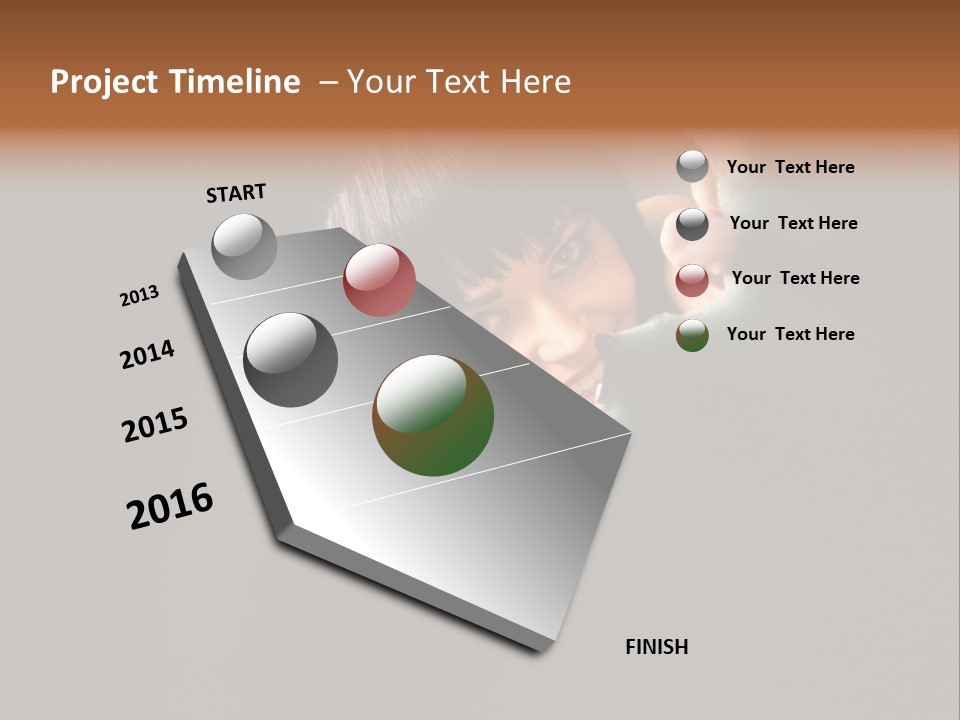 Project Timeline – Your Text Here

START

2013

2014

2015

2016

FINISH

Your Text Here

Your Text Here

Your Text Here

Your Text Here